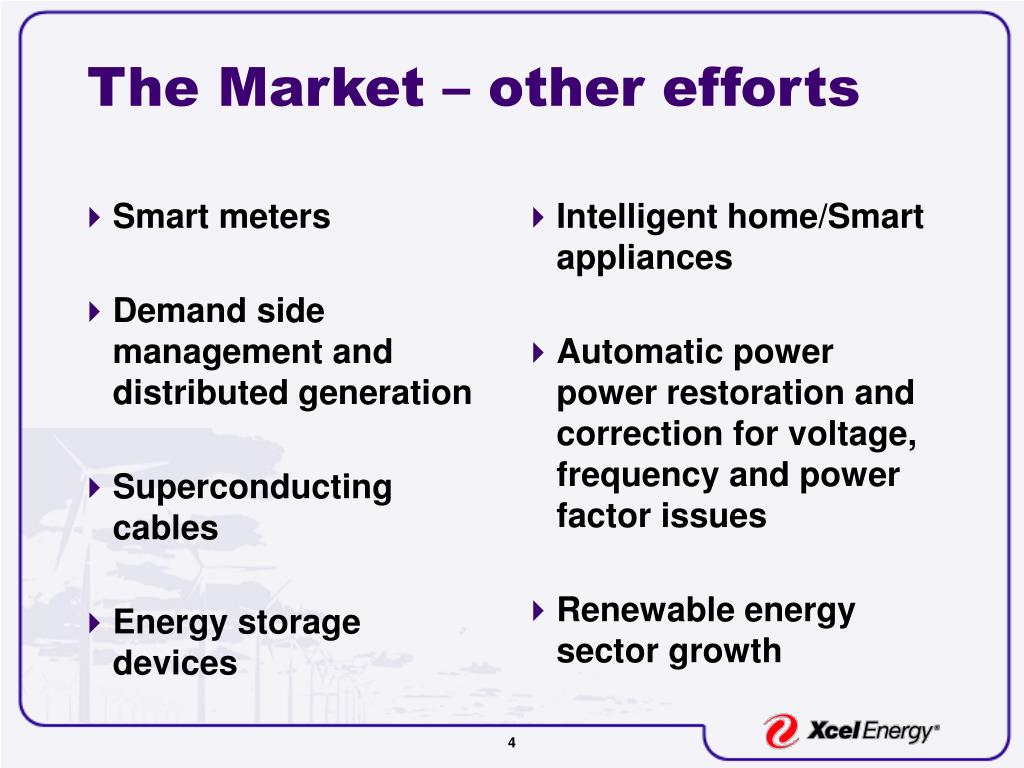 The Market – other efforts

Smart meters

Demand side management and distributed generation

Superconducting cables

Energy storage devices

Intelligent home/Smart appliances

Automatic power power restoration and correction for voltage, frequency and power factor issues

Renewable energy sector growth

4

Xcel Energy®